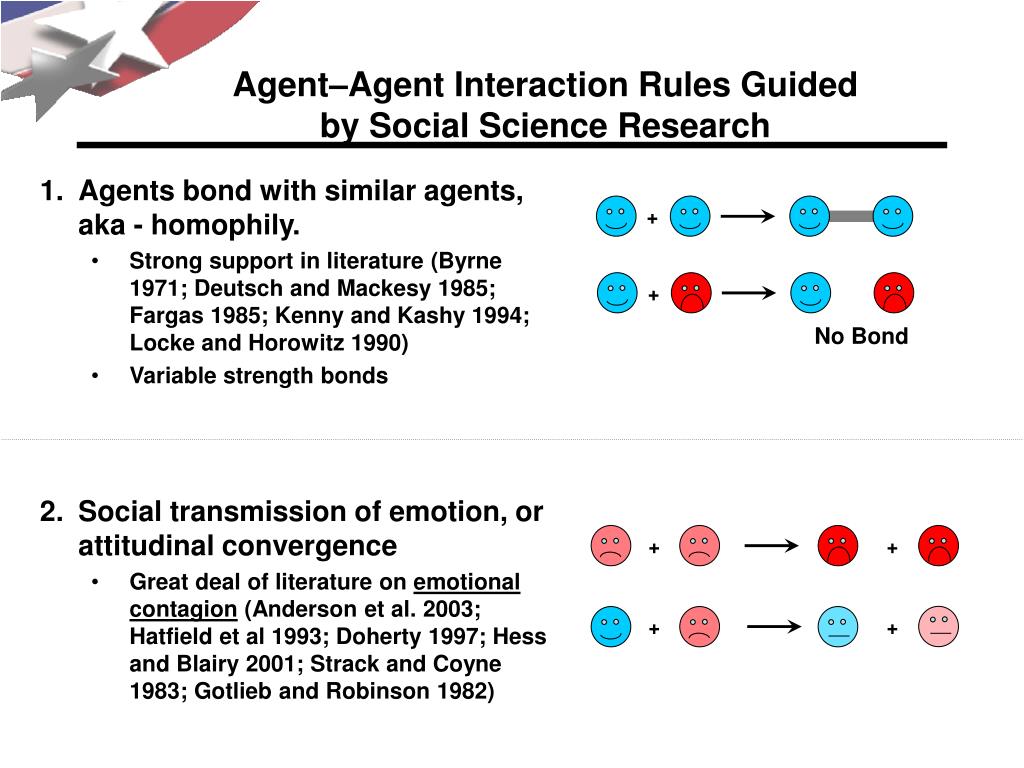 Agent–Agent Interaction Rules Guided by Social Science Research

1. Agents bond with similar agents, aka - homophily.
   • Strong support in literature (Byrne 1971; Deutsch and Mackesy 1985; Fargas 1985; Kenny and Kashy 1994; Locke and Horowitz 1990)
   • Variable strength bonds

+

+

No Bond

2. Social transmission of emotion, or attitudinal convergence
   • Great deal of literature on emotional contagion (Anderson et al. 2003; Hatfield et al 1993; Doherty 1997; Hess and Blairy 2001; Strack and Coyne 1983; Gotlieb and Robinson 1982)

+ +

+ +